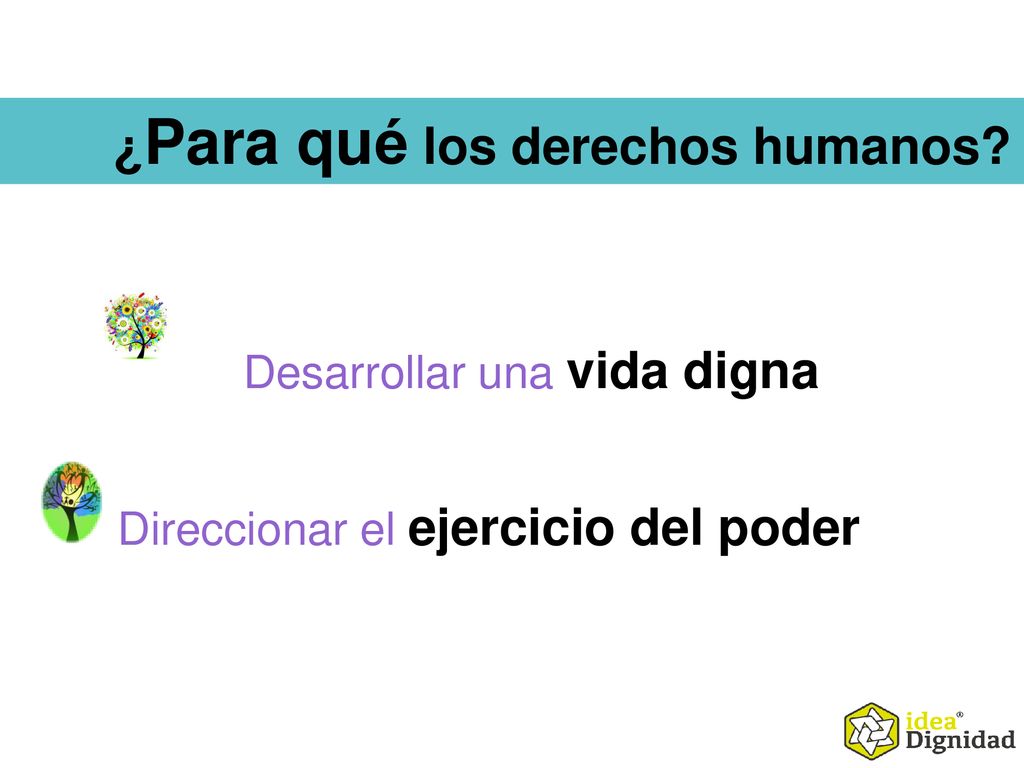 ¿Para qué los derechos humanos?

Desarrollar una vida digna

Direccionar el ejercicio del poder

idea®
Dignidad